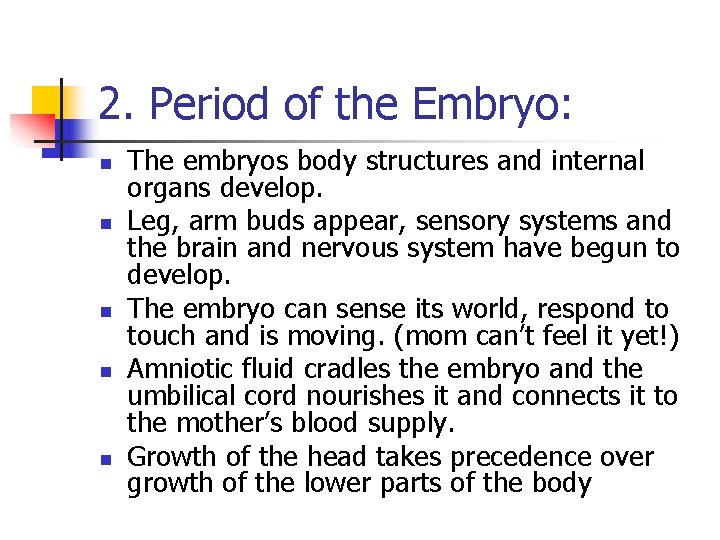 2. Period of the Embryo:

- The embryos body structures and internal organs develop.
- Leg, arm buds appear, sensory systems and the brain and nervous system have begun to develop.
- The embryo can sense its world, respond to touch and is moving. (mom can't feel it yet!)
- Amniotic fluid cradles the embryo and the umbilical cord nourishes it and connects it to the mother's blood supply.
- Growth of the head takes precedence over growth of the lower parts of the body